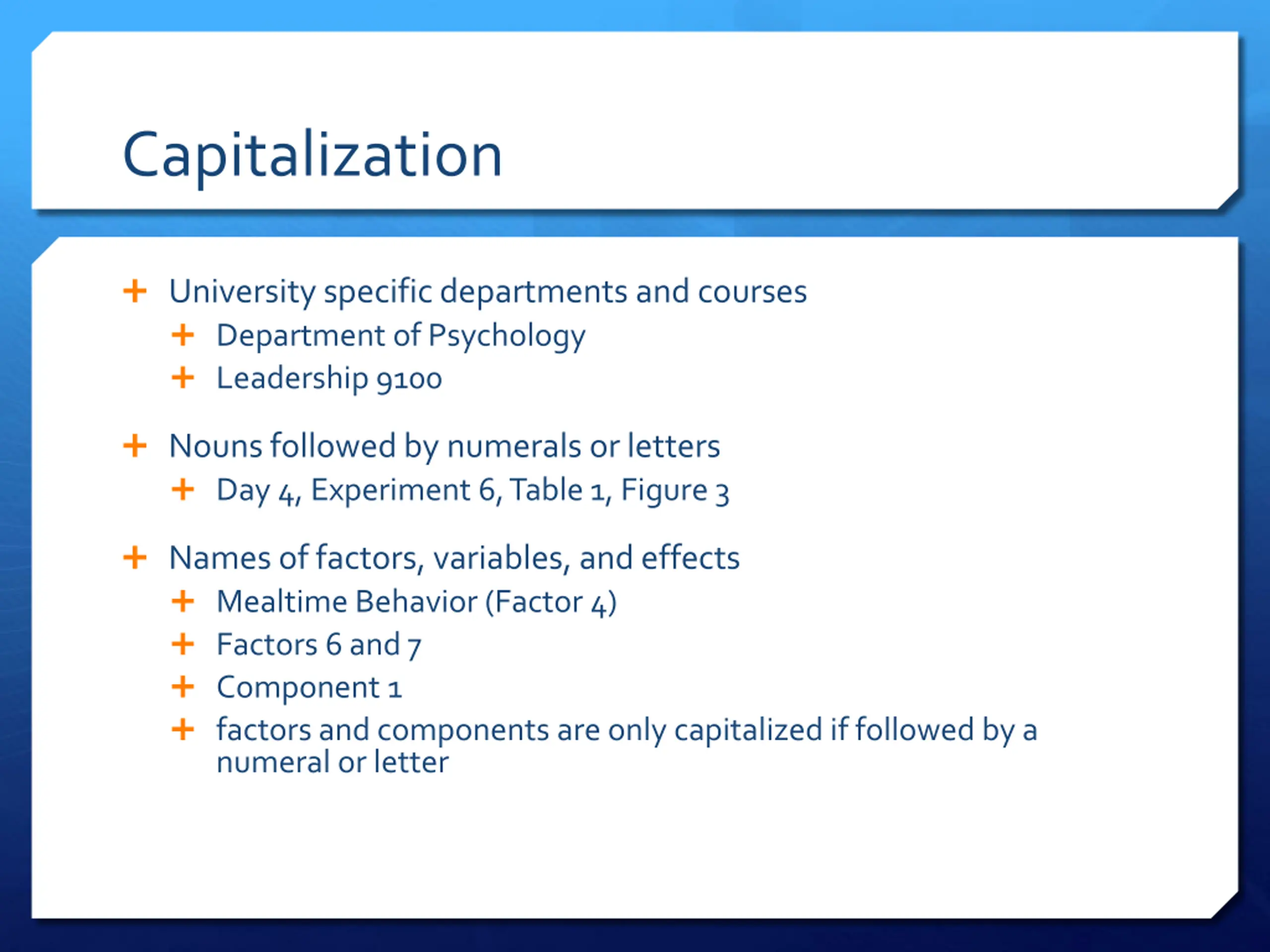 Capitalization

+ University specific departments and courses
  + Department of Psychology
  + Leadership 9100

+ Nouns followed by numerals or letters
  + Day 4, Experiment 6, Table 1, Figure 3

+ Names of factors, variables, and effects
  + Mealtime Behavior (Factor 4)
  + Factors 6 and 7
  + Component 1
  + factors and components are only capitalized if followed by a numeral or letter